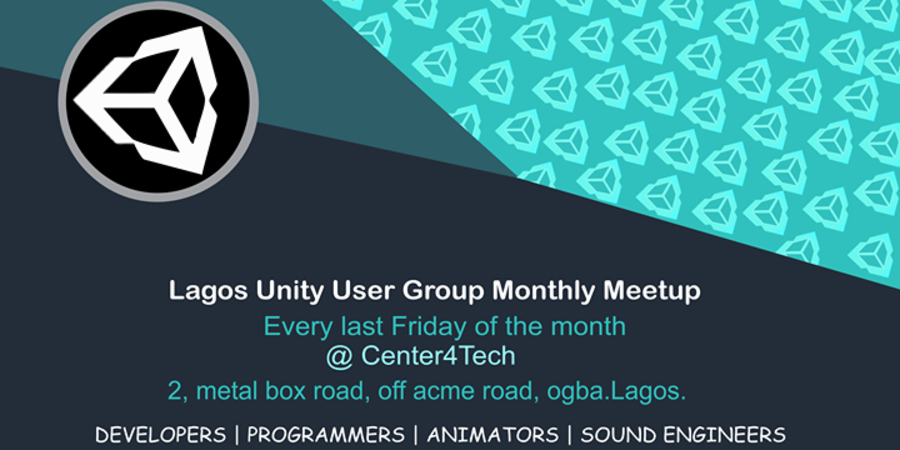 Lagos Unity User Group Monthly Meetup
Every last Friday of the month
@ Center4Tech
2, metal box road, off acme road, ogba.Lagos.

DEVELOPERS | PROGRAMMERS | ANIMATORS | SOUND ENGINEERS